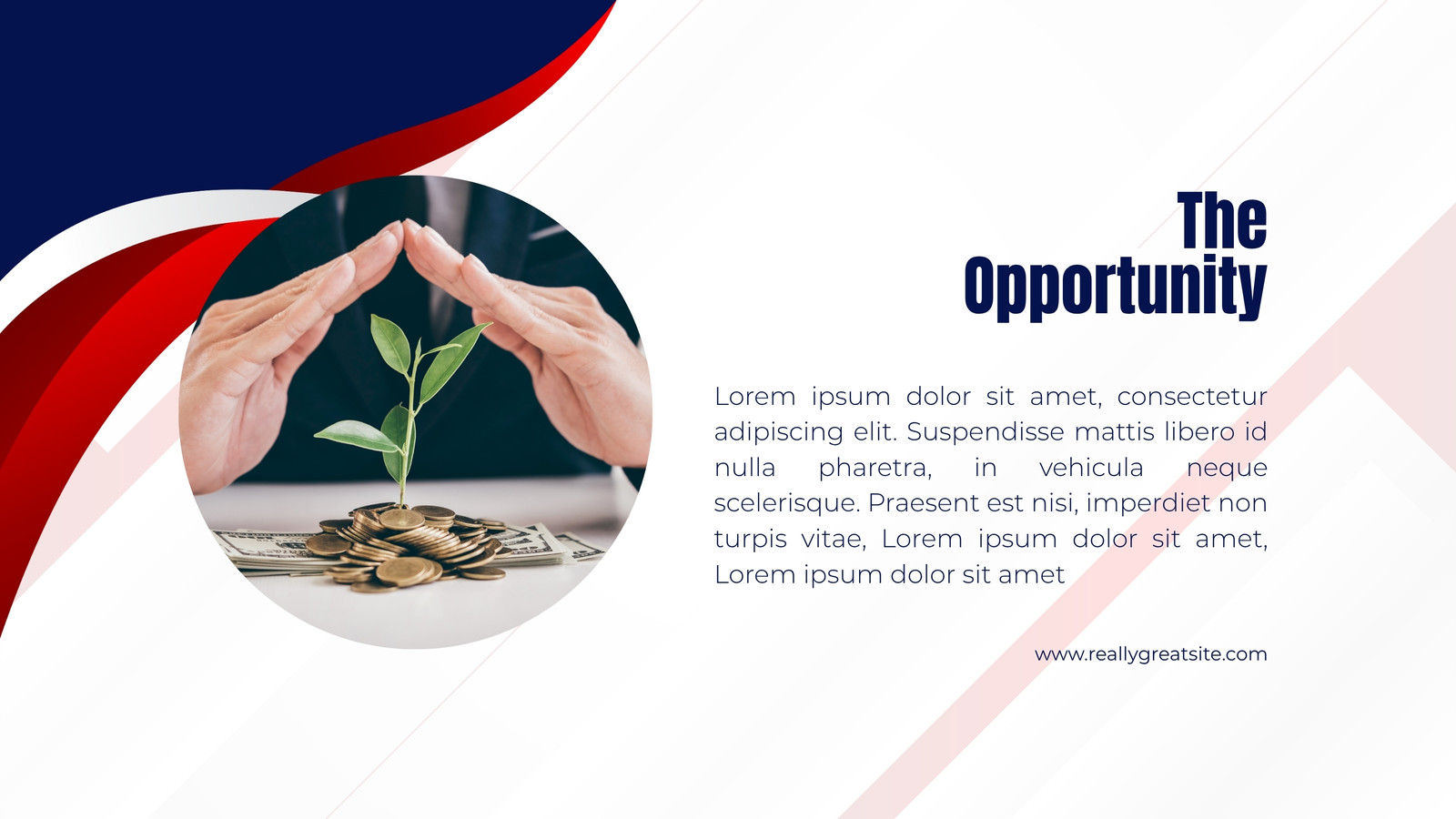 The Opportunity

Lorem ipsum dolor sit amet, consectetur adipiscing elit. Suspendisse mattis libero id nulla pharetra, in vehicula neque scelerisque. Praesent est nisi, imperdiet non turpis vitae, Lorem ipsum dolor sit amet, Lorem ipsum dolor sit amet

www.reallygreatsite.com